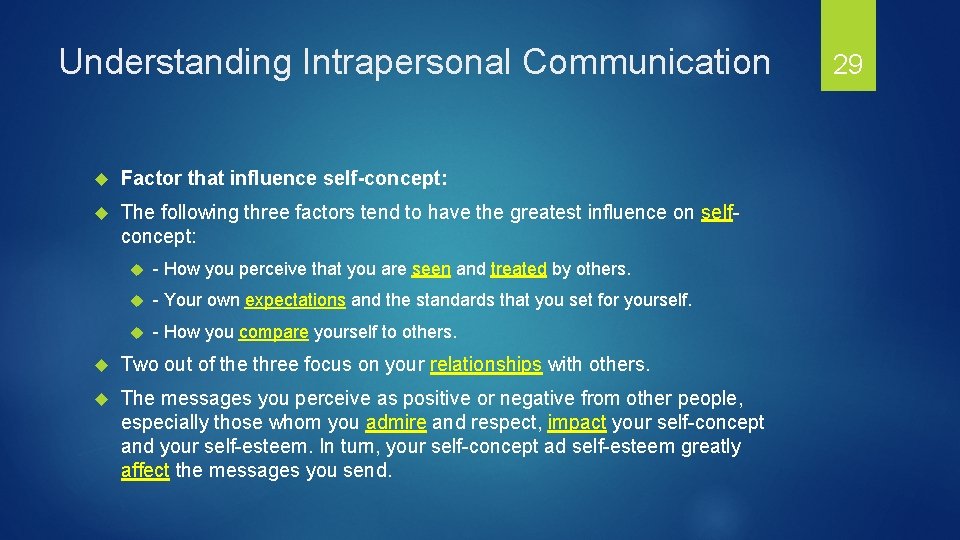 Understanding Intrapersonal Communication

29

Factor that influence self-concept:

The following three factors tend to have the greatest influence on self-concept:

- How you perceive that you are seen and treated by others.

- Your own expectations and the standards that you set for yourself.

- How you compare yourself to others.

Two out of the three focus on your relationships with others.

The messages you perceive as positive or negative from other people, especially those whom you admire and respect, impact your self-concept and your self-esteem. In turn, your self-concept ad self-esteem greatly affect the messages you send.